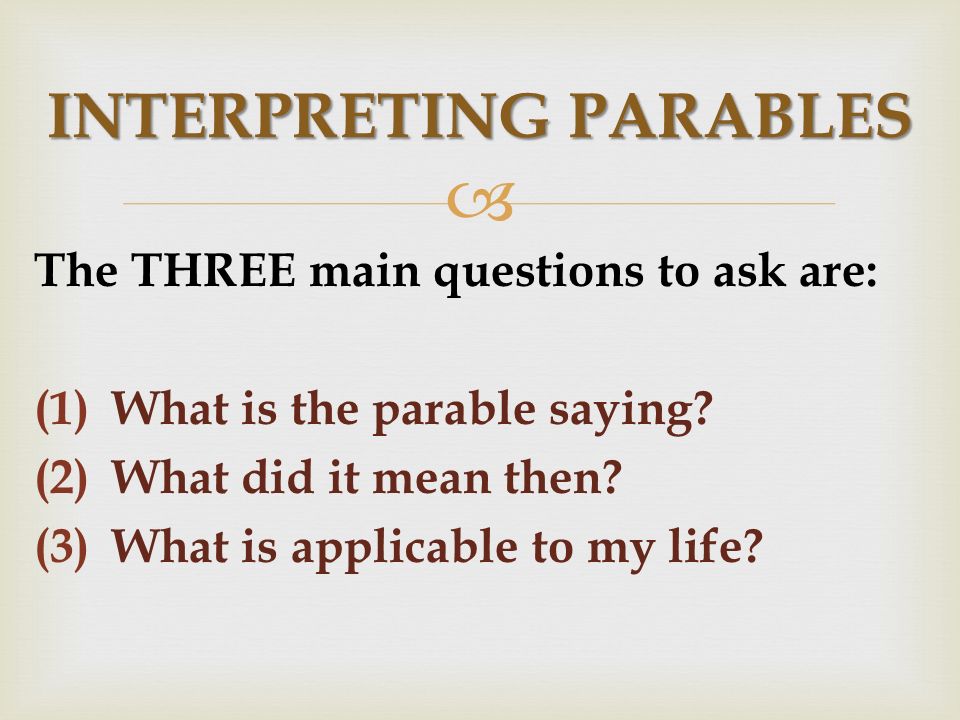 INTERPRETING PARABLES

The THREE main questions to ask are:

(1) What is the parable saying?
(2) What did it mean then?
(3) What is applicable to my life?